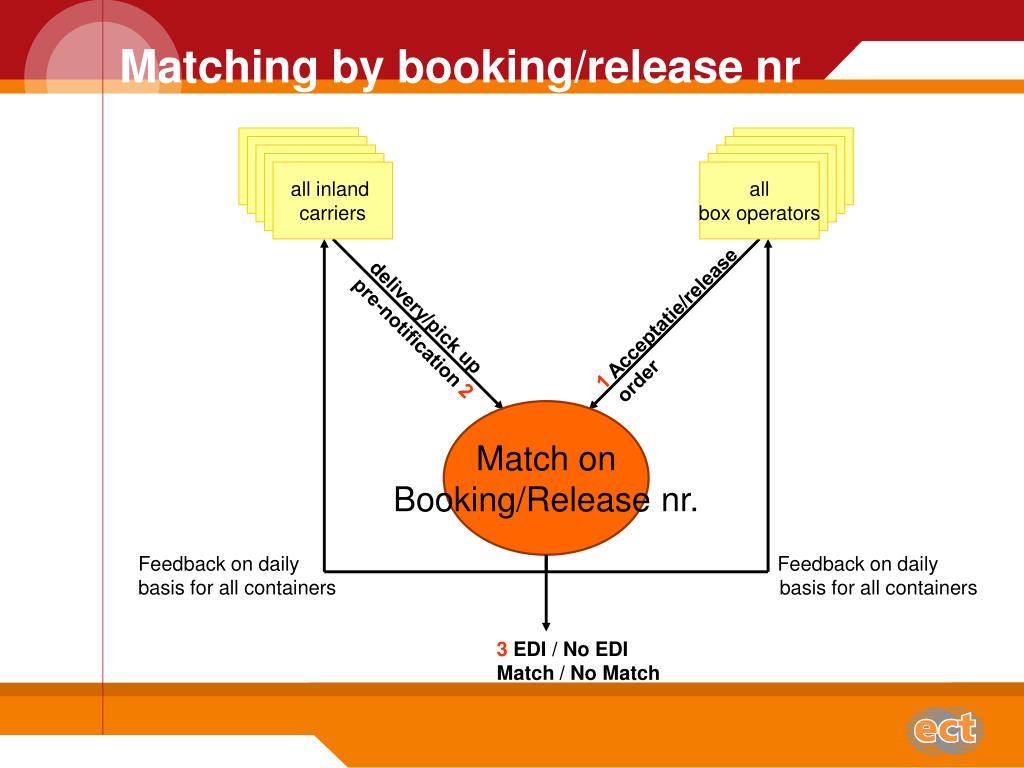 Matching by booking/release nr

all inland carriers

all box operators

delivery/pick up pre-notification 2

1 Acceptatie/release order

Match on Booking/Release nr.

Feedback on daily basis for all containers

Feedback on daily basis for all containers

3 EDI / No EDI
Match / No Match

ect